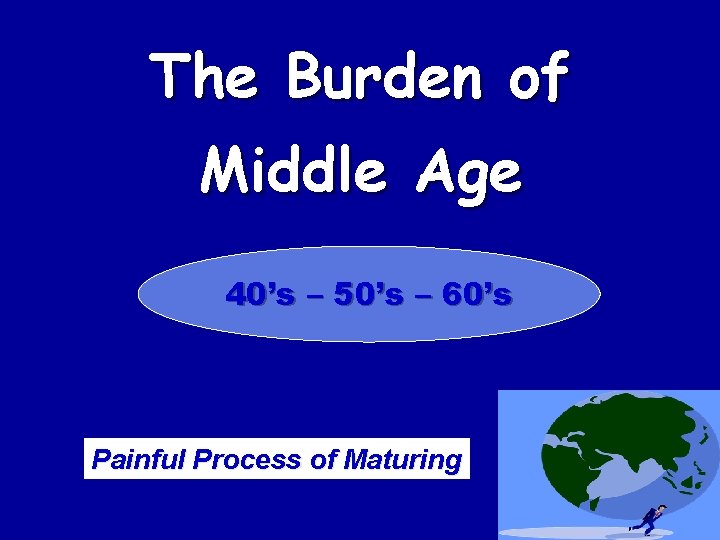 The Burden of Middle Age

40’s – 50’s – 60’s

Painful Process of Maturing